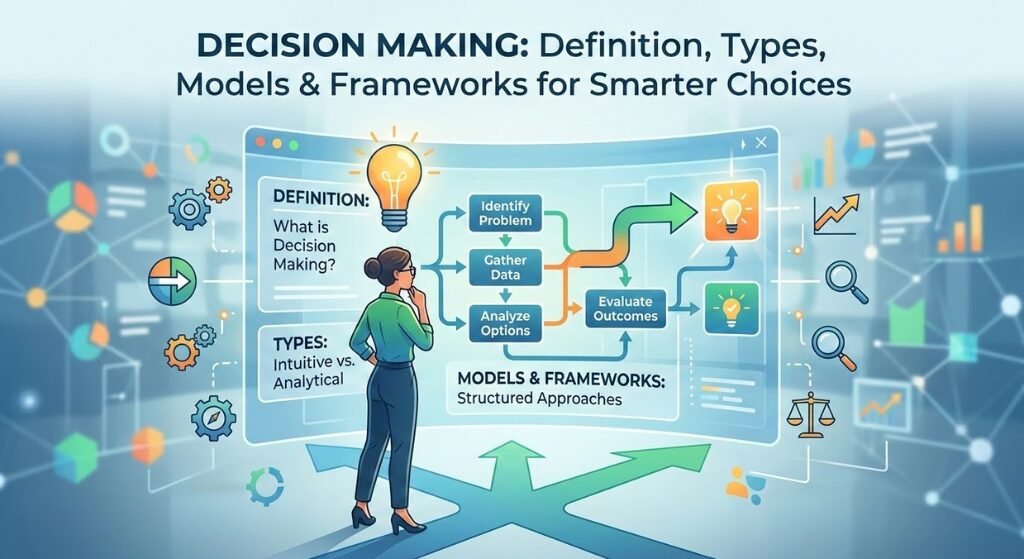 DECISION MAKING: Definition, Types, Models & Frameworks for Smarter Choices

DEFINITION:
What is Decision Making?

TYPES:
Intuitive vs. Analytical

Identify Problem

Gather Data

Analyze Options

Evaluate Outcomes

MODELS & FRAMEWORKS:
Structured Approaches